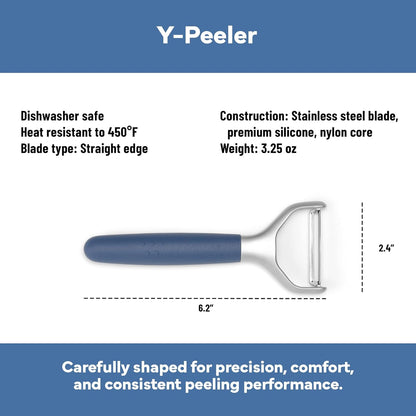 Y-Peeler

Dishwasher safe
Heat resistant to 450°F
Blade type: Straight edge

Construction: Stainless steel blade, premium silicone, nylon core
Weight: 3.25 oz

2.4"

6.2"

Carefully shaped for precision, comfort, and consistent peeling performance.